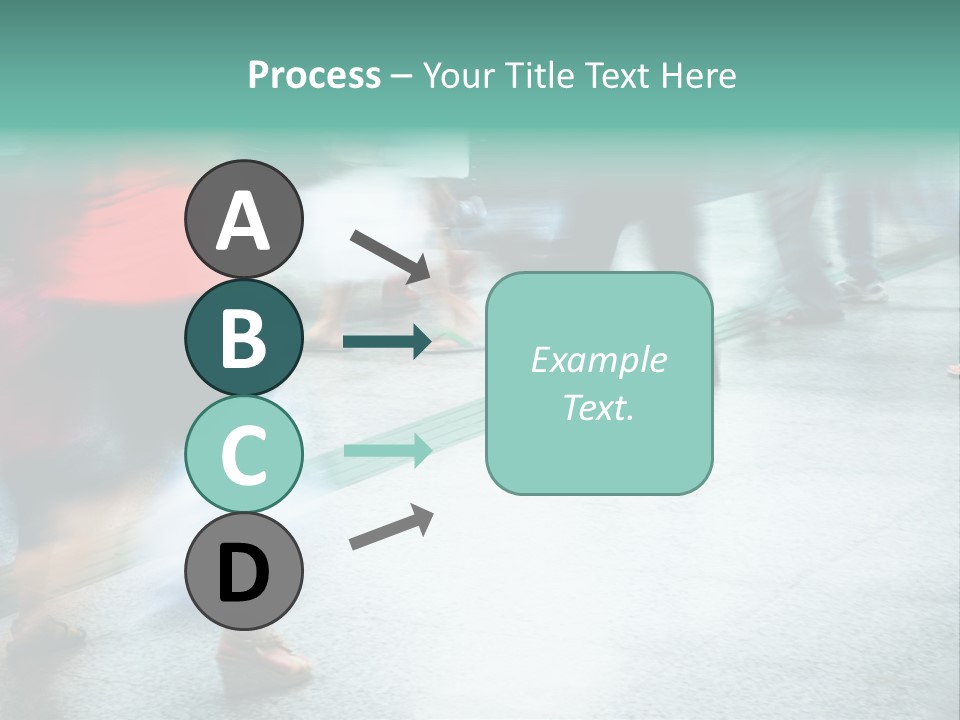 Process – Your Title Text Here

A

B

C

D

Example Text.